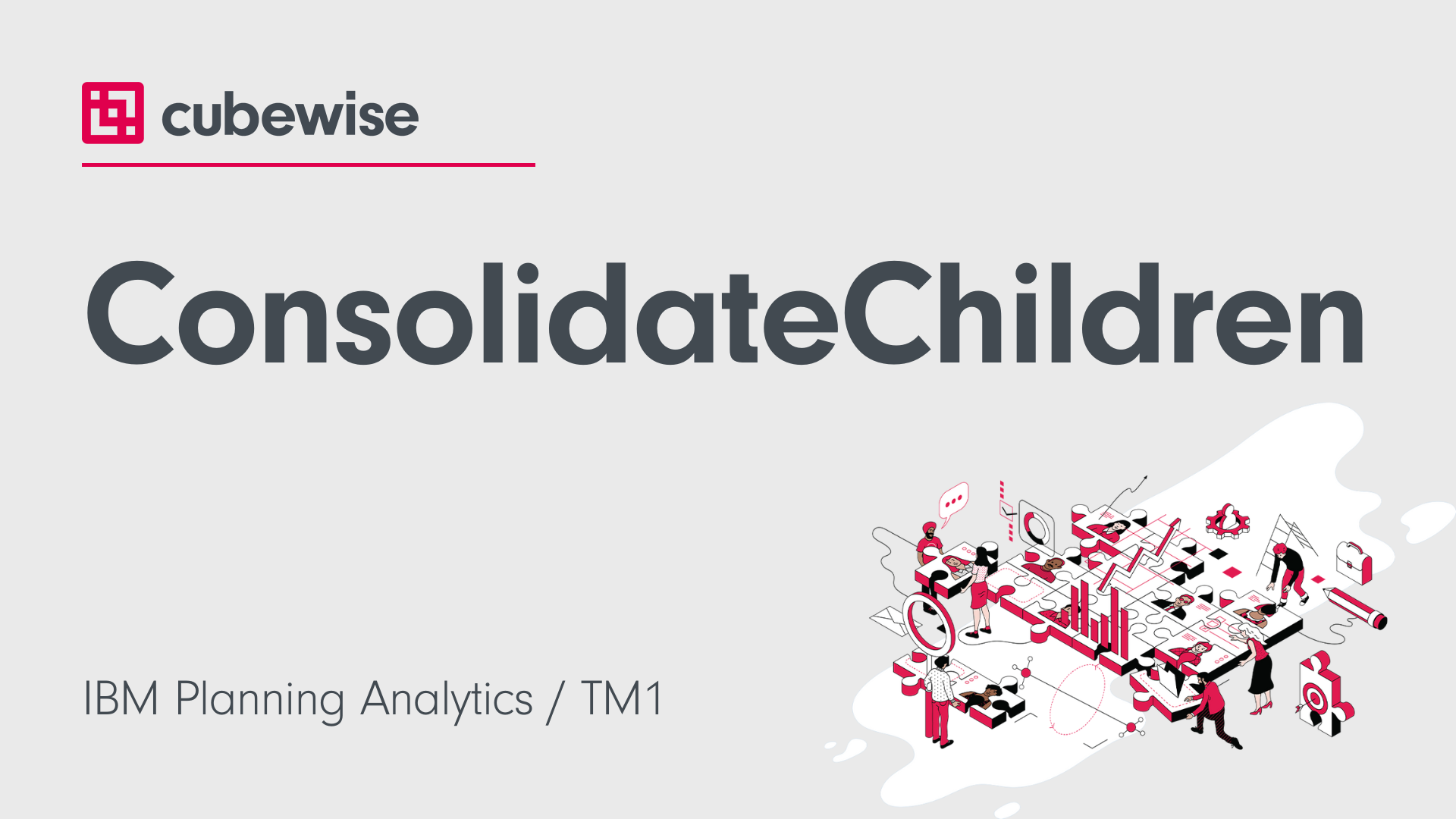 cubewise

ConsolidateChildren

IBM Planning Analytics / TM1